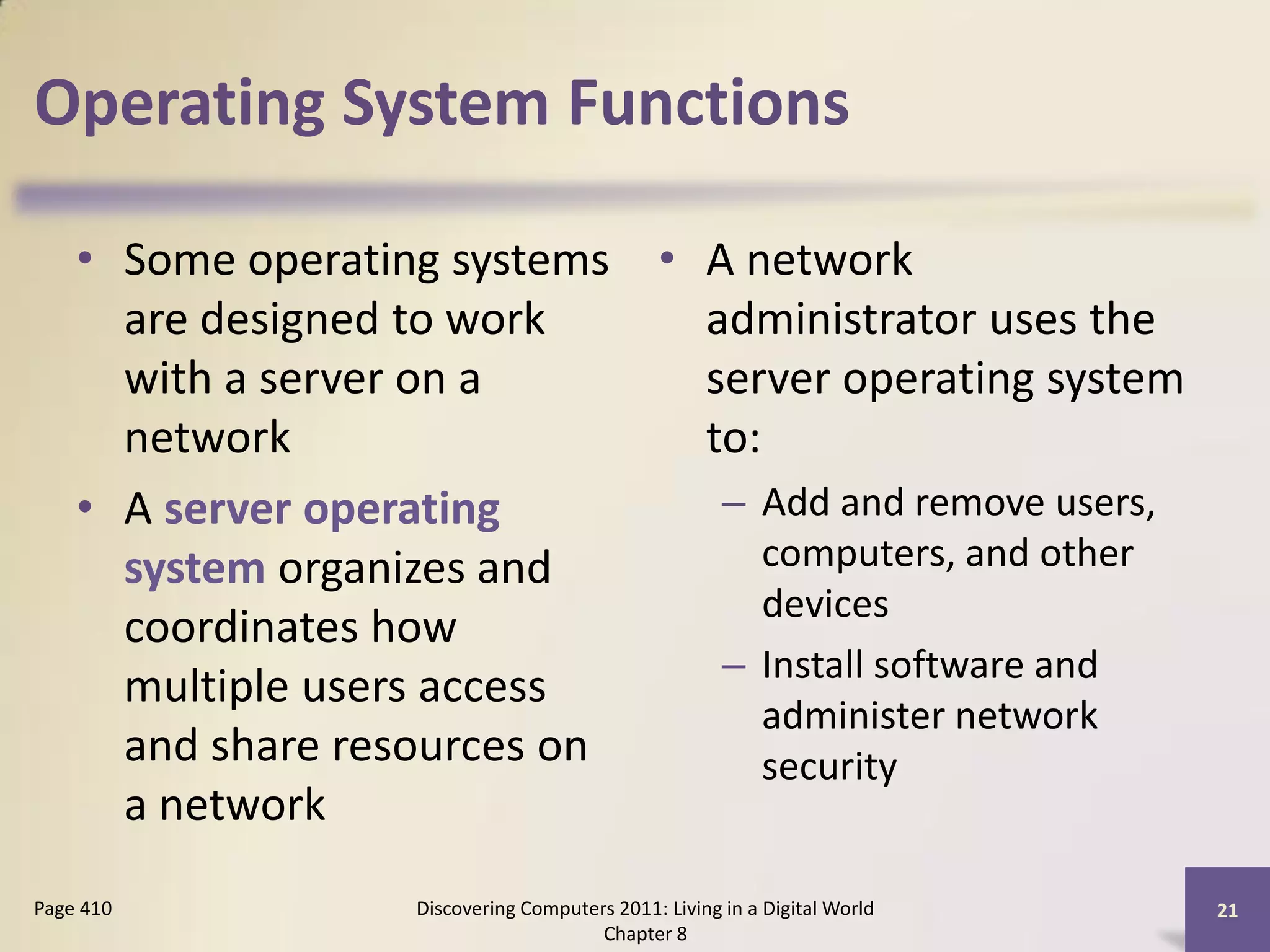 Operating System Functions

• Some operating systems are designed to work with a server on a network

• A server operating system organizes and coordinates how multiple users access and share resources on a network

• A network administrator uses the server operating system to:

– Add and remove users, computers, and other devices

– Install software and administer network security

Page 410

Discovering Computers 2011: Living in a Digital World
Chapter 8

21